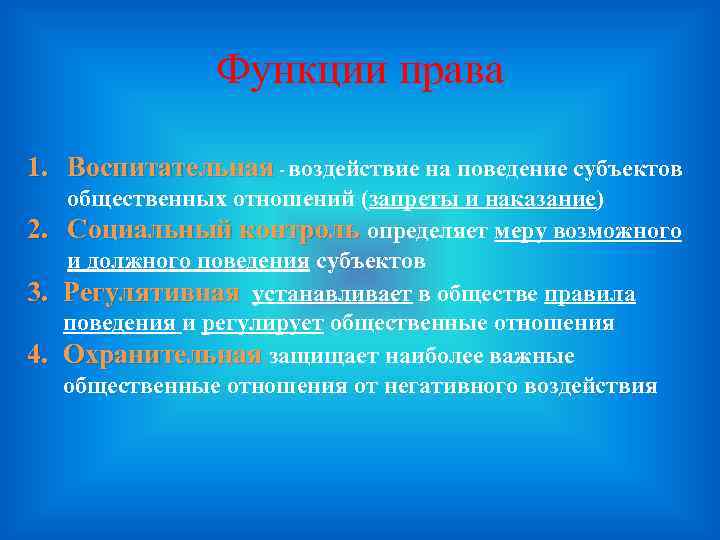 Функции права

1. Воспитательная - воздействие на поведение субъектов общественных отношений (запреты и наказание)
2. Социальный контроль определяет меру возможного и должного поведения субъектов
3. Регулятивная устанавливает в обществе правила поведения и регулирует общественные отношения
4. Охранительная защищает наиболее важные общественные отношения от негативного воздействия